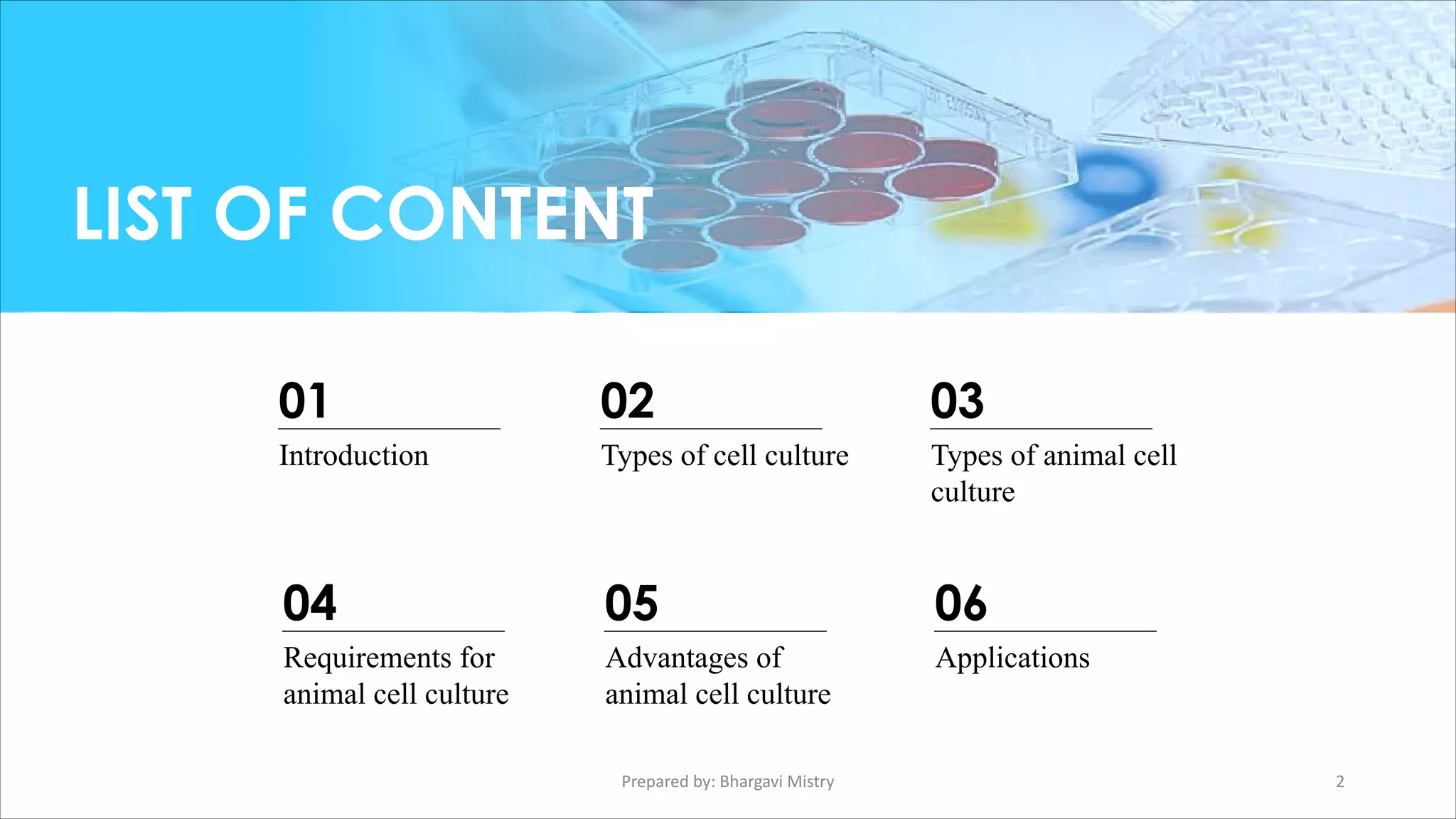 LIST OF CONTENT

01

Introduction

02

Types of cell culture

03

Types of animal cell culture

04

Requirements for animal cell culture

05

Advantages of animal cell culture

06

Applications

Prepared by: Bhargavi Mistry

2